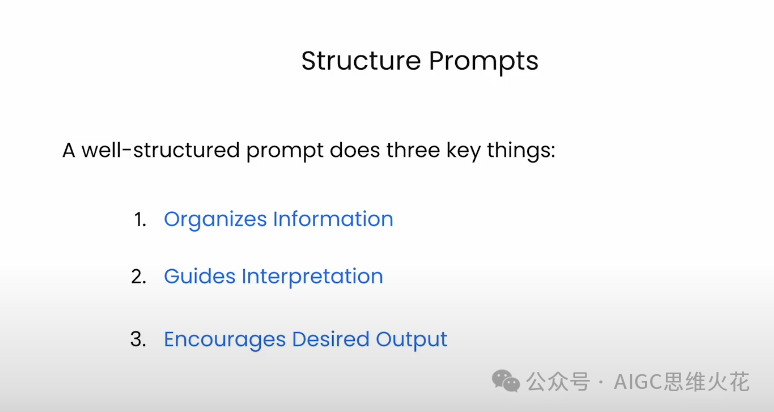 Structure Prompts

A well-structured prompt does three key things:

1. Organizes Information
2. Guides Interpretation
3. Encourages Desired Output

公众号 · AIGC思维火花